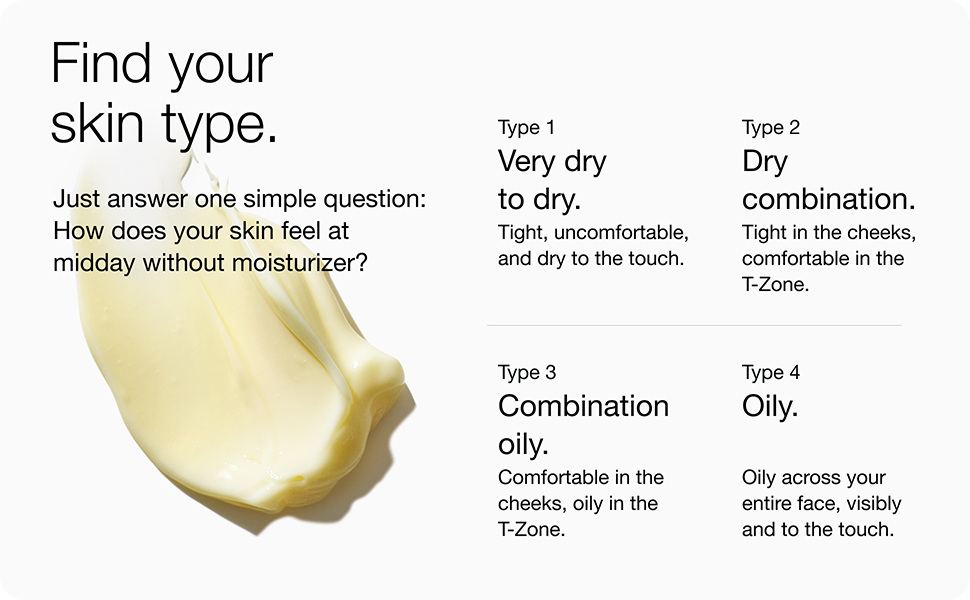 Find your skin type.

Just answer one simple question: How does your skin feel at midday without moisturizer?

Type 1
Very dry to dry.
Tight, uncomfortable, and dry to the touch.

Type 2
Dry combination.
Tight in the cheeks, comfortable in the T-Zone.

Type 3
Combination oily.
Comfortable in the cheeks, oily in the T-Zone.

Type 4
Oily.
Oily across your entire face, visibly and to the touch.